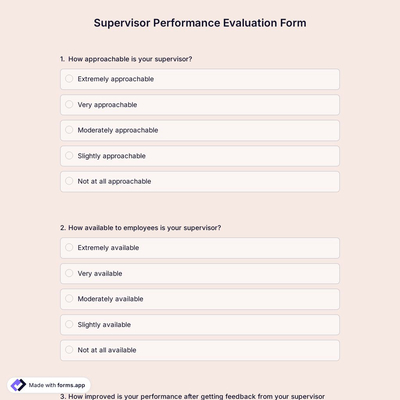 Supervisor Performance Evaluation Form

1. How approachable is your supervisor?

Extremely approachable

Very approachable

Moderately approachable

Slightly approachable

Not at all approachable

2. How available to employees is your supervisor?

Extremely available

Very available

Moderately available

Slightly available

Not at all available

Made with forms.app

3. How improved is your performance after getting feedback from your supervisor